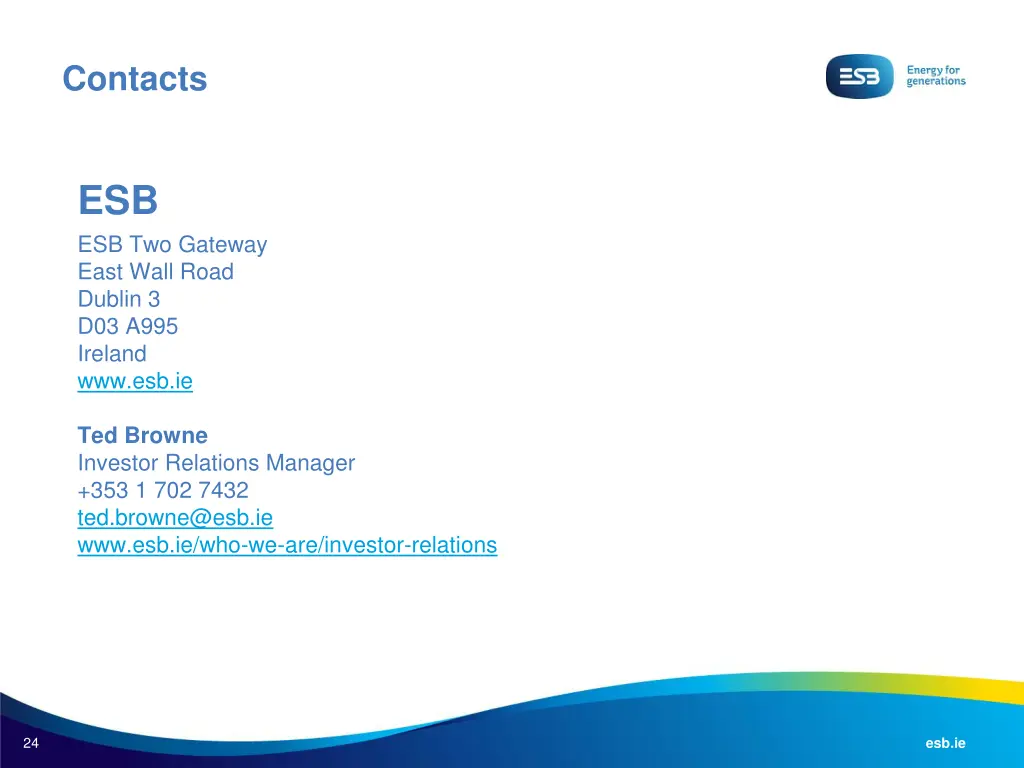 Contacts

ESB

Energy for generations

ESB

ESB Two Gateway
East Wall Road
Dublin 3
D03 A995
Ireland
www.esb.ie

Ted Browne
Investor Relations Manager
+353 1 702 7432
ted.browne@esb.ie
www.esb.ie/who-we-are/investor-relations

24

esb.ie